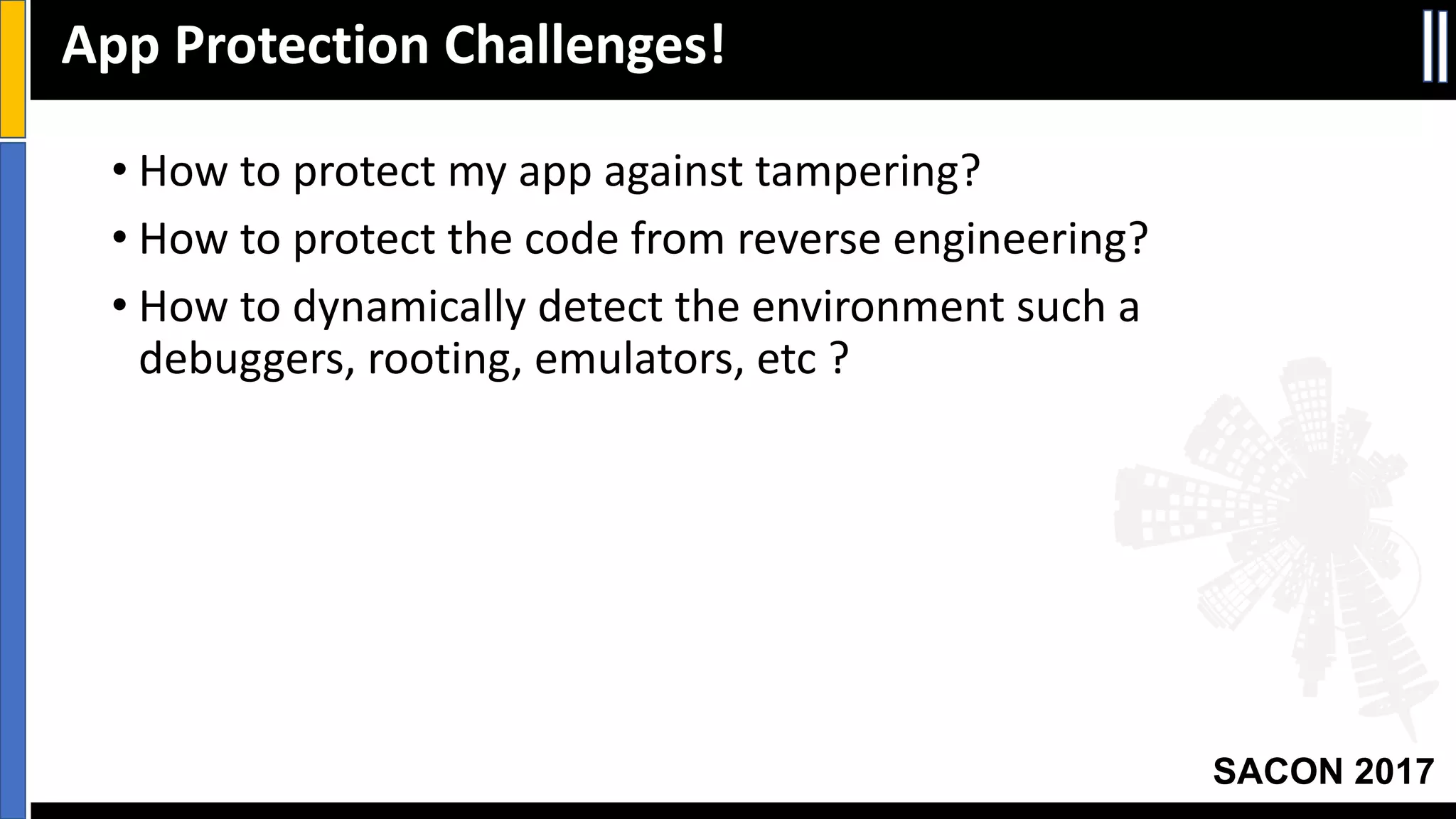 App Protection Challenges!

• How to protect my app against tampering?
• How to protect the code from reverse engineering?
• How to dynamically detect the environment such a debuggers, rooting, emulators, etc ?

SACON 2017